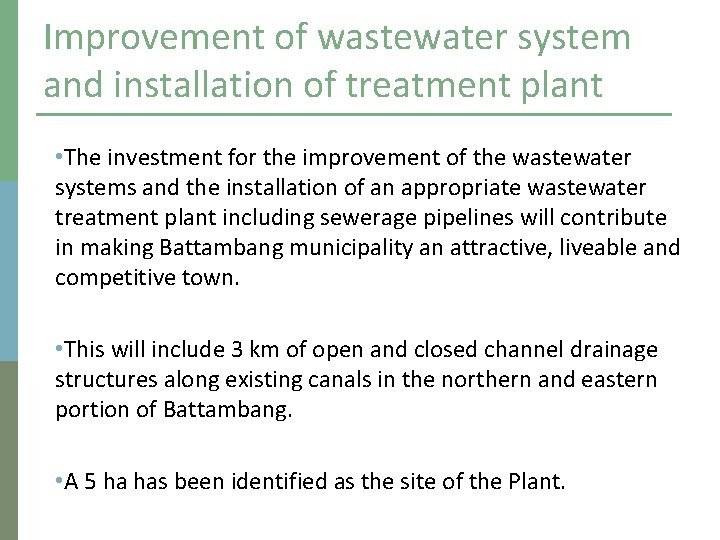 Improvement of wastewater system and installation of treatment plant

•The investment for the improvement of the wastewater systems and the installation of an appropriate wastewater treatment plant including sewerage pipelines will contribute in making Battambang municipality an attractive, liveable and competitive town.

•This will include 3 km of open and closed channel drainage structures along existing canals in the northern and eastern portion of Battambang.

•A 5 ha has been identified as the site of the Plant.